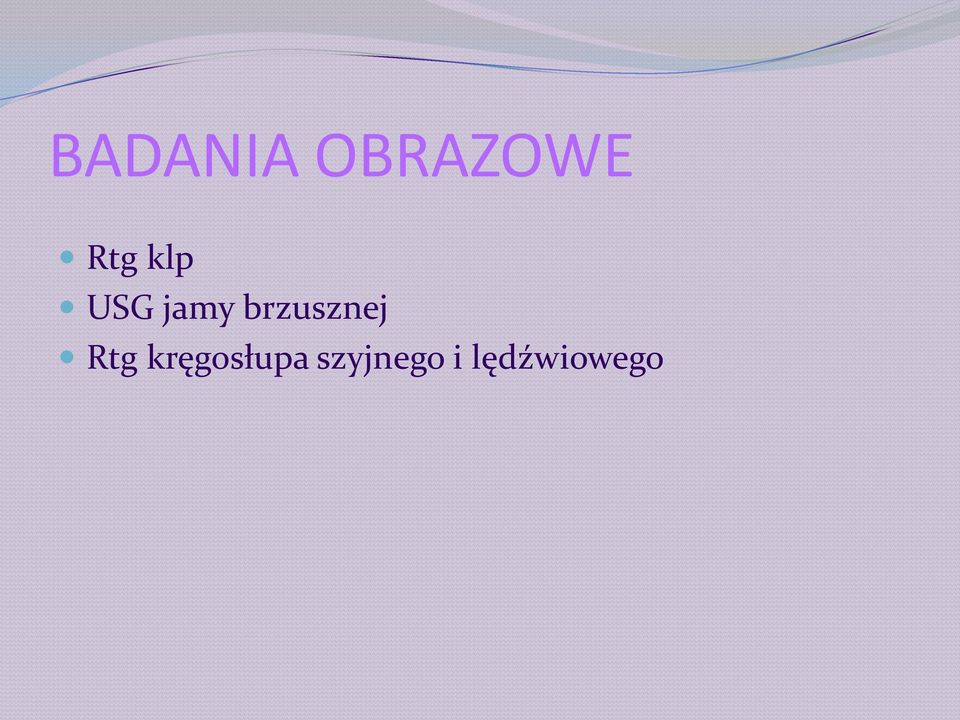 BADANIA OBRAZOWE

Rtg klp
USG jamy brzusznej
Rtg kręgosłupa szyjnego i lędźwiowego